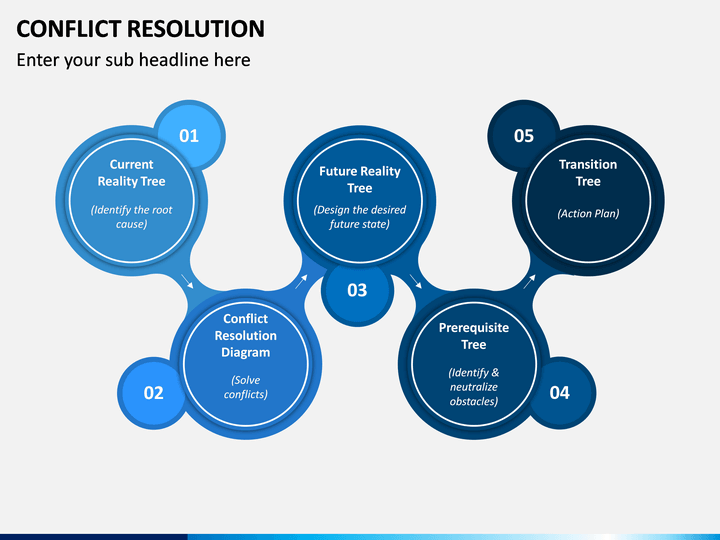 CONFLICT RESOLUTION

Enter your sub headline here

01

Current Reality Tree

(Identify the root cause)

02

Conflict Resolution Diagram

(Solve conflicts)

03

Future Reality Tree

(Design the desired future state)

04

Prerequisite Tree

(Identify & neutralize obstacles)

05

Transition Tree

(Action Plan)